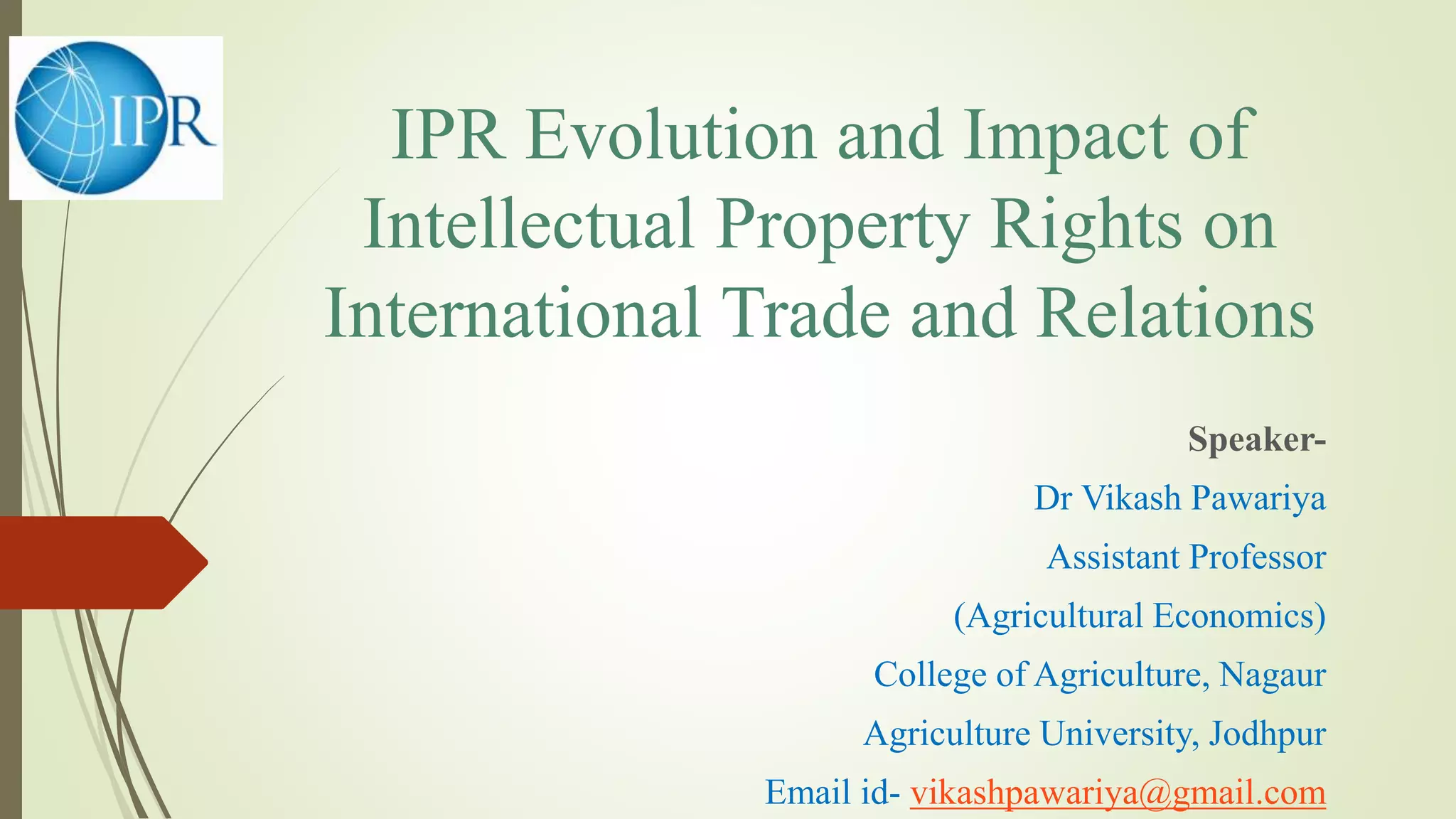 IPR

IPR Evolution and Impact of Intellectual Property Rights on International Trade and Relations

Speaker-

Dr Vikash Pawariya

Assistant Professor

(Agricultural Economics)

College of Agriculture, Nagaur

Agriculture University, Jodhpur

Email id- vikashpawariya@gmail.com